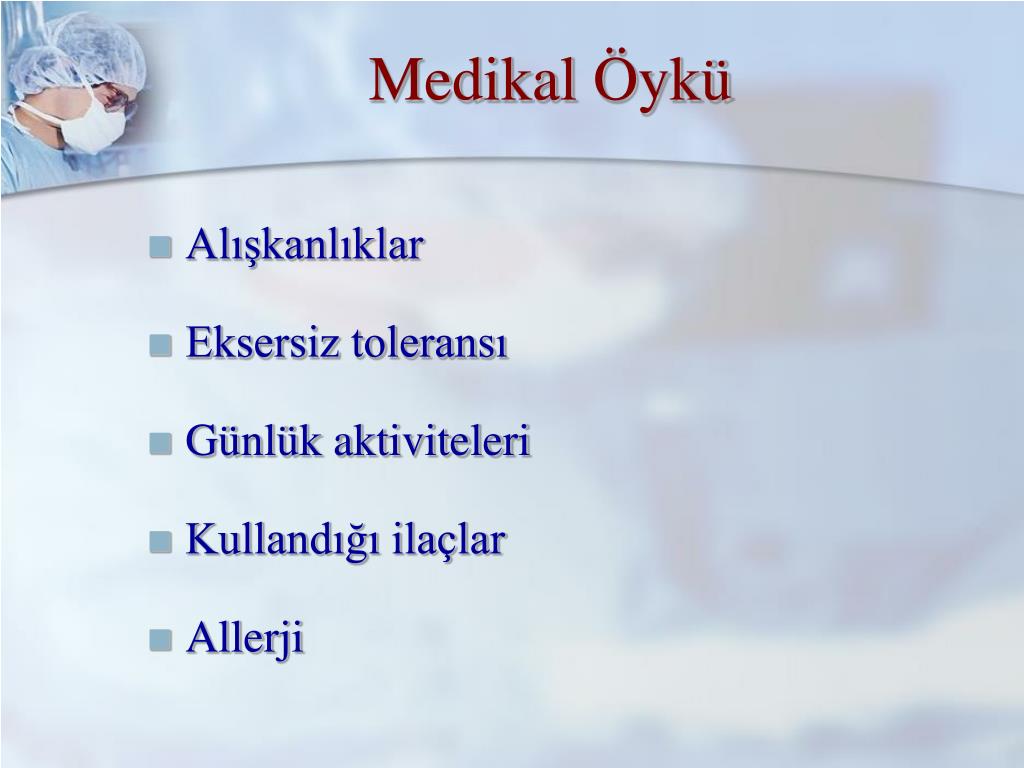 Medikal Öykü

- Alışkanlıklar
- Eksersiz toleransı
- Günlük aktiviteleri
- Kullandığı ilaçlar
- Allerji